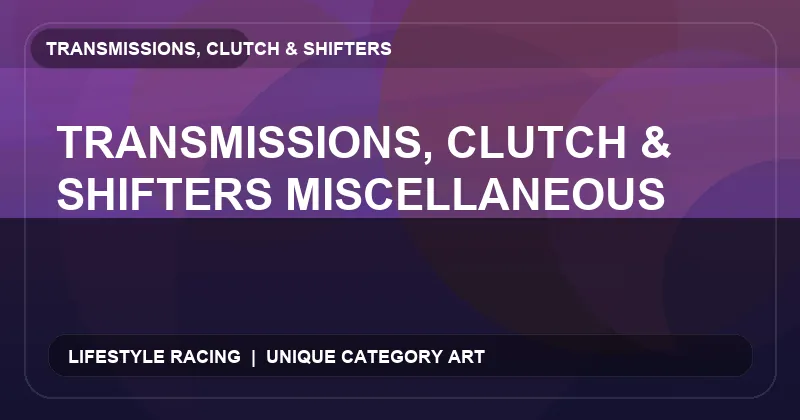 TRANSMISSIONS, CLUTCH & SHIFTERS

TRANSMISSIONS, CLUTCH & SHIFTERS MISCELLANEOUS

LIFESTYLE RACING | UNIQUE CATEGORY ART